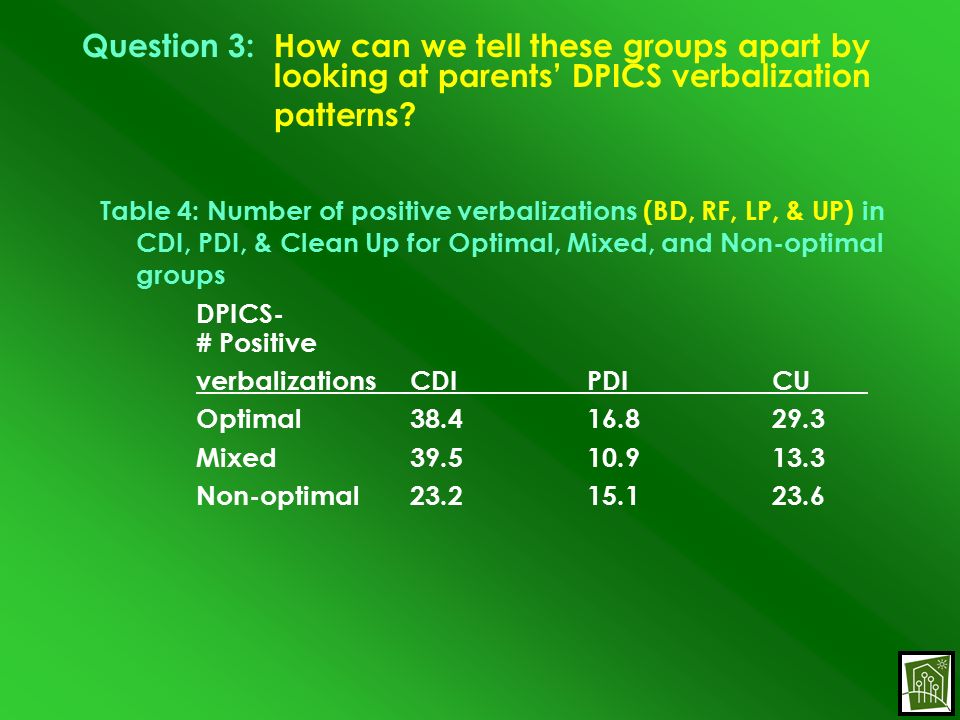 Question 3: How can we tell these groups apart by looking at parents' DPICS verbalization patterns?

Table 4: Number of positive verbalizations (BD, RF, LP, & UP) in CDI, PDI, & Clean Up for Optimal, Mixed, and Non-optimal groups

| DPICS- # Positive verbalizations | CDI | PDI | CU |
|---|---|---|---|
| Optimal | 38.4 | 16.8 | 29.3 |
| Mixed | 39.5 | 10.9 | 13.3 |
| Non-optimal | 23.2 | 15.1 | 23.6 |